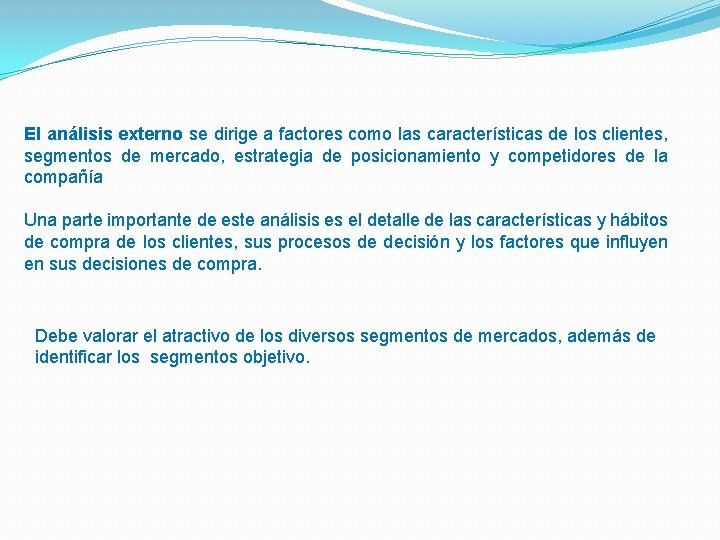 El análisis externo se dirige a factores como las características de los clientes, segmentos de mercado, estrategia de posicionamiento y competidores de la compañía

Una parte importante de este análisis es el detalle de las características y hábitos de compra de los clientes, sus procesos de decisión y los factores que influyen en sus decisiones de compra.

Debe valorar el atractivo de los diversos segmentos de mercados, además de identificar los segmentos objetivo.